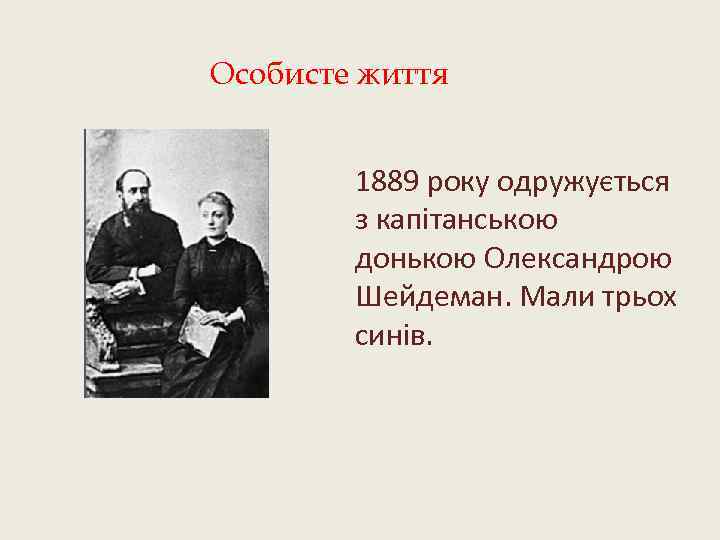 Особисте життя

1889 року одружується з капітанською донькою Олександрою Шейдеман. Мали трьох синів.